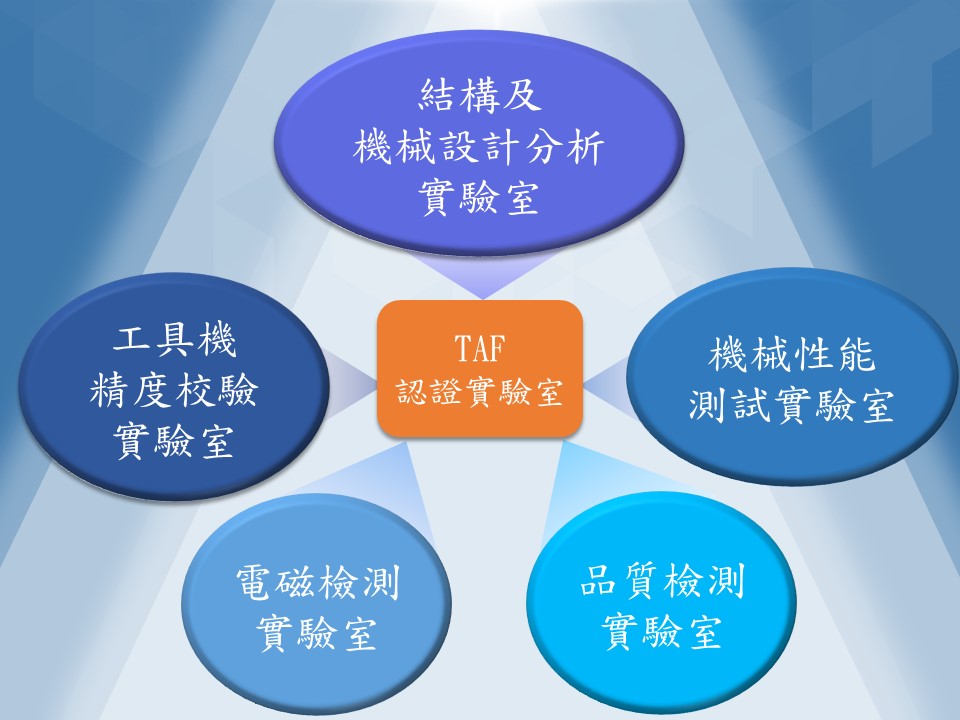 結構及
機械設計分析
實驗室

工具機
精度校驗
實驗室

TAF
認證實驗室

機械性能
測試實驗室

電磁檢測
實驗室

品質檢測
實驗室